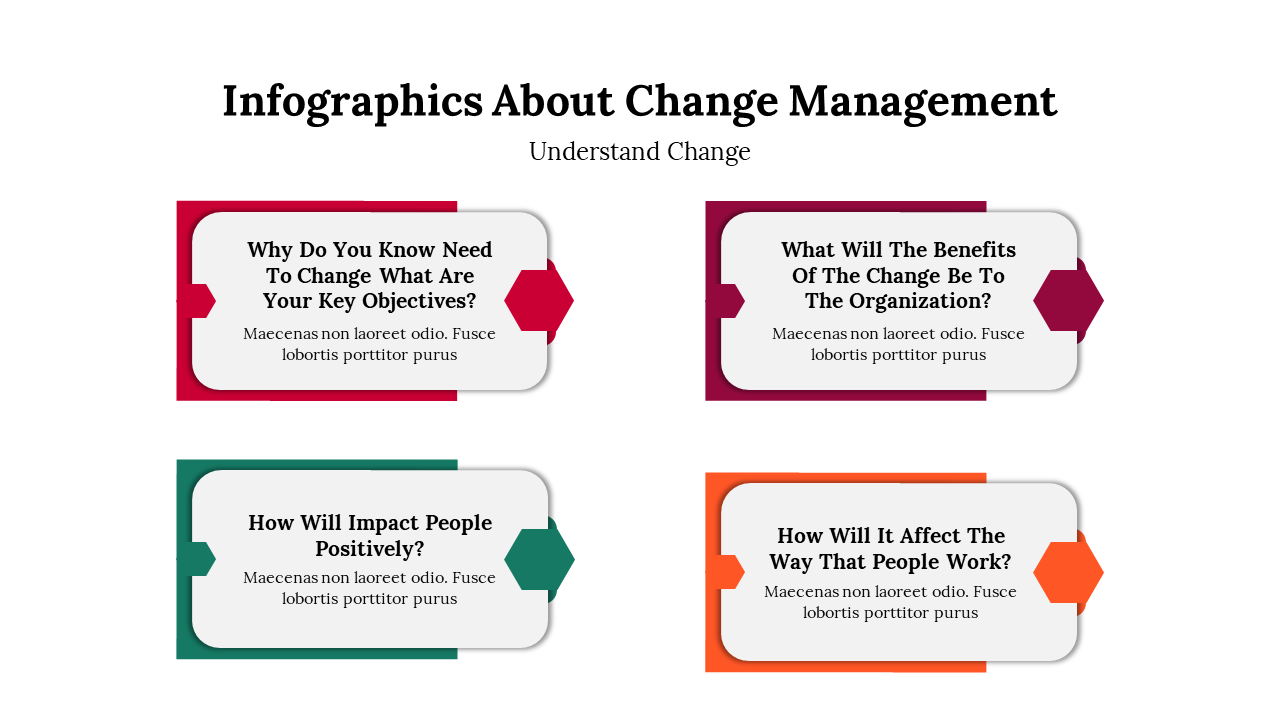 Infographics About Change Management

Understand Change

Why Do You Know Need To Change What Are Your Key Objectives?

Maecenas non laoreet odio. Fusce lobortis porttitor purus

What Will The Benefits Of The Change Be To The Organization?

Maecenas non laoreet odio. Fusce lobortis porttitor purus

How Will Impact People Positively?

Maecenas non laoreet odio. Fusce lobortis porttitor purus

How Will It Affect The Way That People Work?

Maecenas non laoreet odio. Fusce lobortis porttitor purus